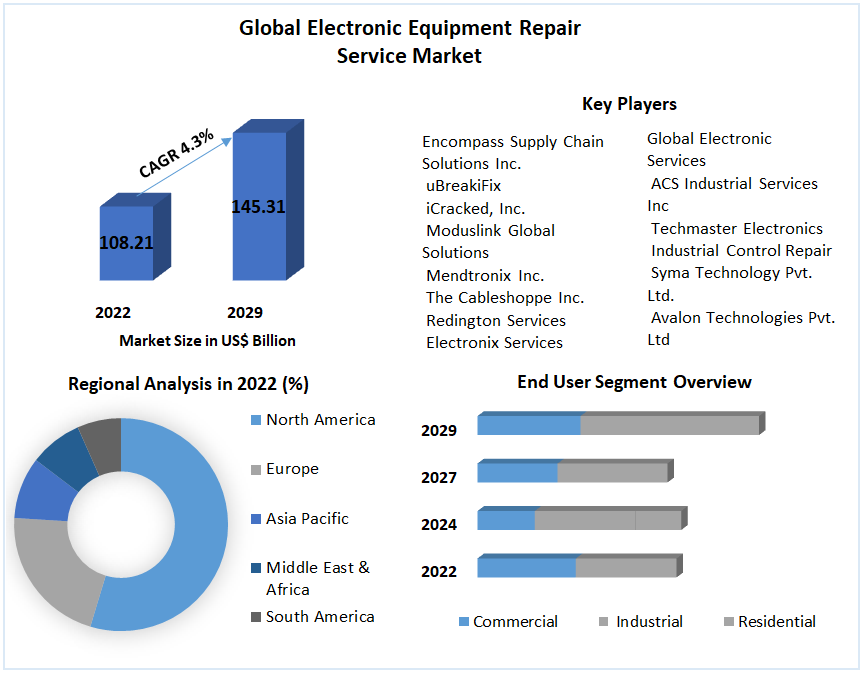 Global Electronic Equipment Repair Service Market

CAGR 4.3%

108.21

145.31

2022

2029

Market Size in US$ Billion

Key Players

Encompass Supply Chain Solutions Inc.
uBreakiFix
iCracked, Inc.
Moduslink Global Solutions
Mendtronix Inc.
The Cableshoppe Inc.
Redington Services
Electronix Services

Global Electronic Services
ACS Industrial Services Inc
Techmaster Electronics
Industrial Control Repair
Syma Technology Pvt. Ltd.
Avalon Technologies Pvt. Ltd

Regional Analysis in 2022 (%)

North America
Europe
Asia Pacific
Middle East & Africa
South America

End User Segment Overview

2029
2027
2024
2022

Commercial
Industrial
Residential